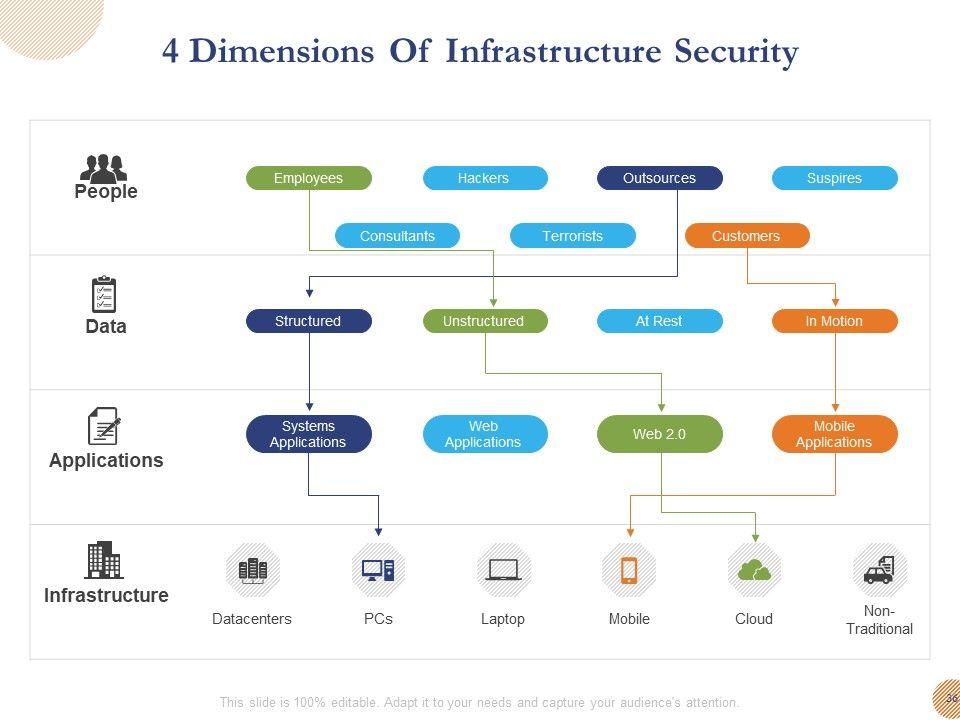 4 Dimensions Of Infrastructure Security

People

Employees

Hackers

Outsources

Suspires

Consultants

Terrorists

Customers

Data

Structured

Unstructured

At Rest

In Motion

Applications

Systems Applications

Web Applications

Web 2.0

Mobile Applications

Infrastructure

Datacenters

PCs

Laptop

Mobile

Cloud

Non-Traditional

This slide is 100% editable. Adapt it to your needs and capture your audience's attention.

36